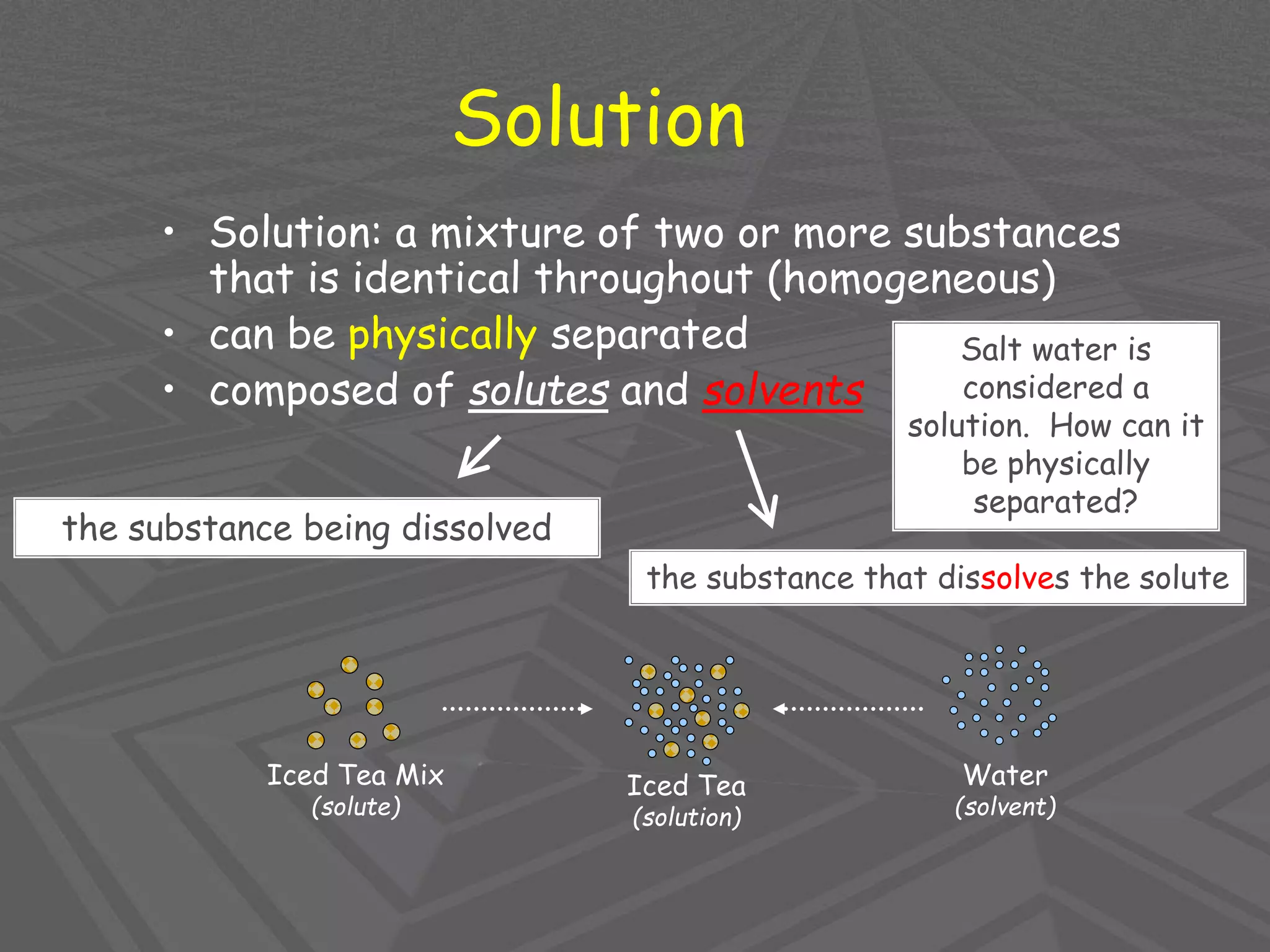 Solution

• Solution: a mixture of two or more substances that is identical throughout (homogeneous)
• can be physically separated
• composed of solutes and solvents

Salt water is considered a solution. How can it be physically separated?

the substance being dissolved

the substance that dissolves the solute

Iced Tea Mix
(solute)

Iced Tea
(solution)

Water
(solvent)